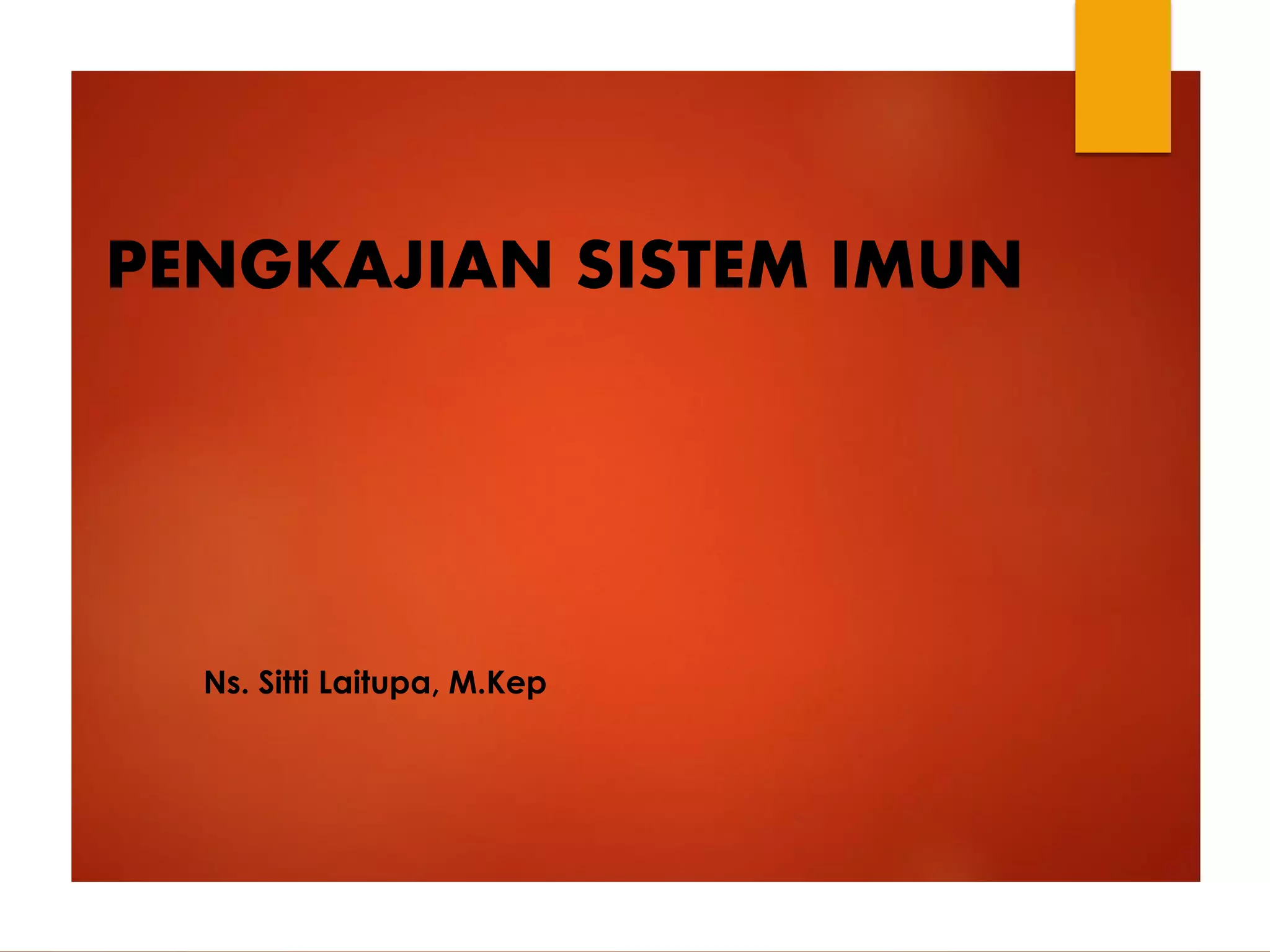 PENGKAJIAN SISTEM IMUN

Ns. Sitti Laitupa, M.Kep